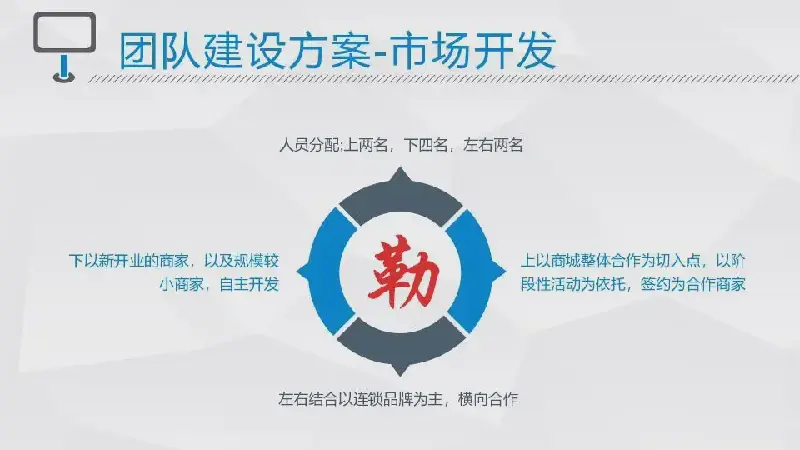 团队建设方案-市场开发

人员分配:上两名，下四名，左右两名

下以新开业的商家，以及规模较小商家，自主开发

勒

上以商城整体合作为切入点，以阶段性活动为依托，签约为合作商家

左右结合以连锁品牌为主，横向合作